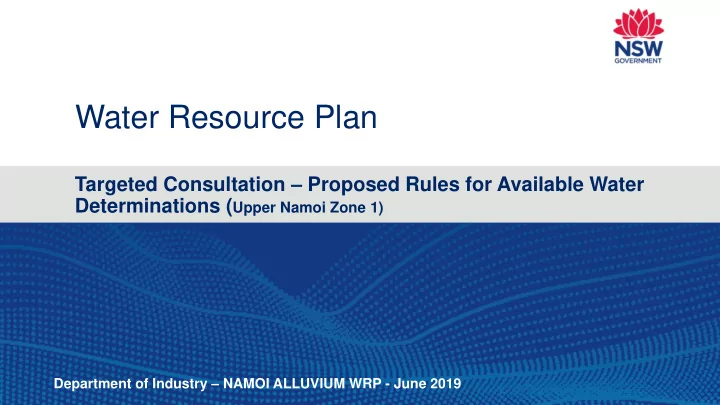 NSW
GOVERNMENT

Water Resource Plan

Targeted Consultation – Proposed Rules for Available Water Determinations (Upper Namoi Zone 1)

Department of Industry – NAMOI ALLUVIUM WRP - June 2019